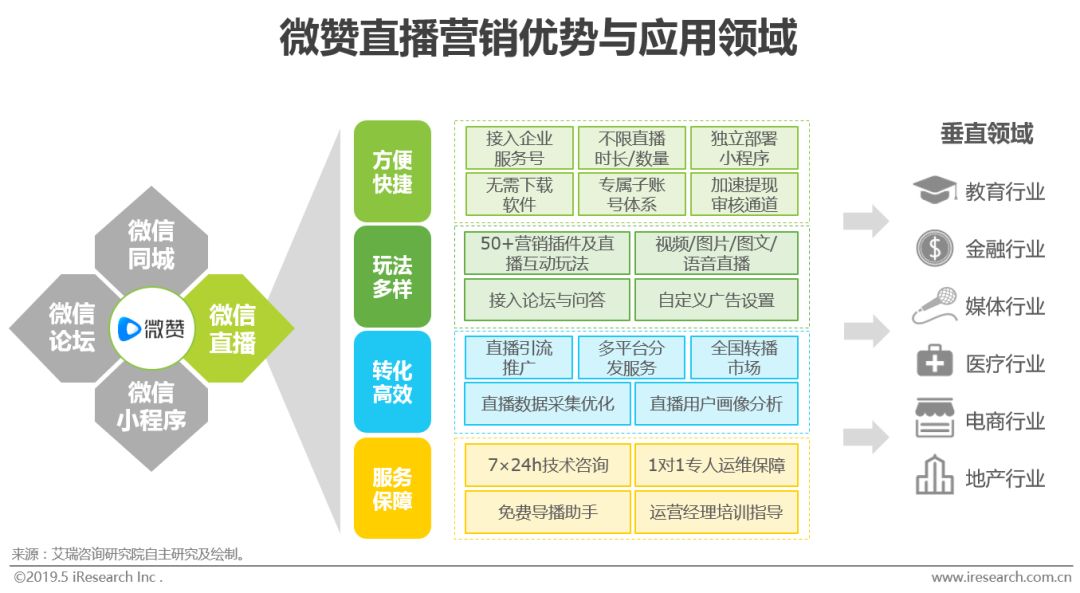 微赞直播营销优势与应用领域

微信同城
微信论坛
微赞
微信直播
微信小程序

方便快捷
接入企业服务号
不限直播时长/数量
独立部署小程序
无需下载软件
专属子账号体系
加速提现审核通道

玩法多样
50+营销插件及直播互动玩法
视频/图片/图文/语音直播
接入论坛与问答
自定义广告设置

转化高效
直播引流推广
多平台分发服务
全国转播市场
直播数据采集优化
直播用户画像分析

服务保障
7×24h技术咨询
1对1专人运维保障
免费导播助手
运营经理培训指导

垂直领域
教育行业
金融行业
媒体行业
医疗行业
电商行业
地产行业

来源：艾瑞咨询研究院自主研究及绘制。
©2019.5 iResearch Inc .
www.iresearch.com.cn